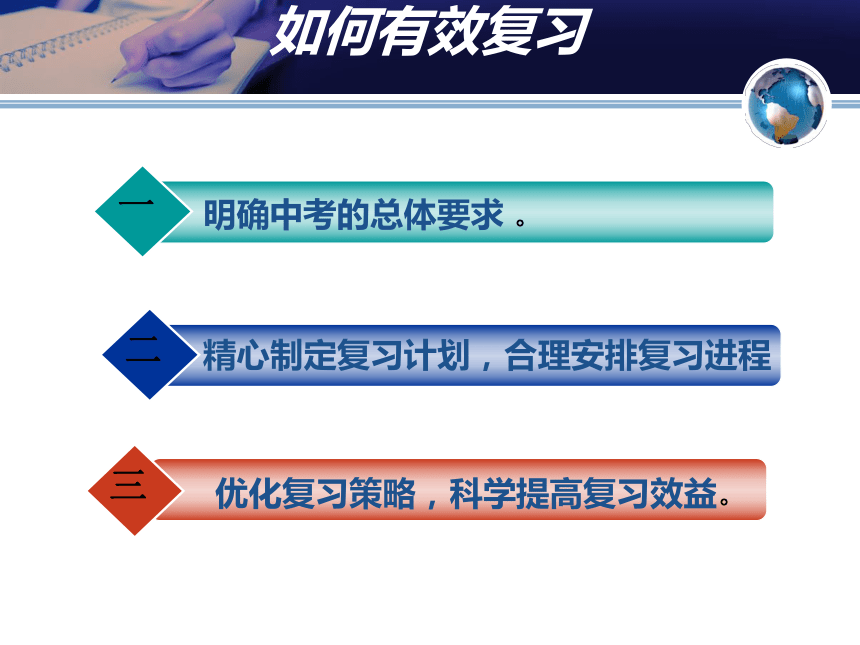 如何有效复习

一 明确中考的总体要求 。

二 精心制定复习计划，合理安排复习进程

三 优化复习策略，科学提高复习效益。